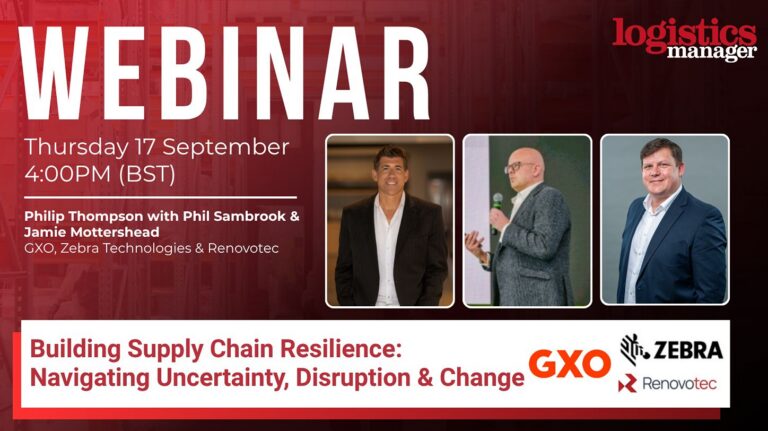 WEBINAR

logistics manager

Thursday 17 September
4:00PM (BST)

Philip Thompson with Phil Sambrook & Jamie Mottershead
GXO, Zebra Technologies & Renovotec

Building Supply Chain Resilience:
Navigating Uncertainty, Disruption & Change

GXO

ZEBRA

Renovotec